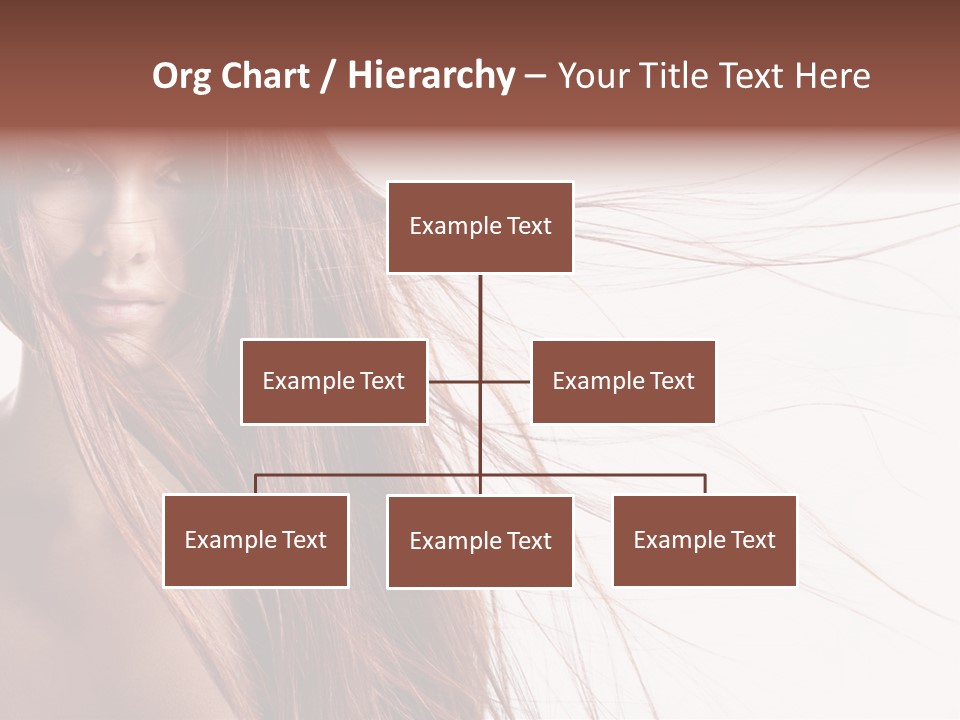 Org Chart / Hierarchy – Your Title Text Here

Example Text

Example Text

Example Text

Example Text

Example Text

Example Text